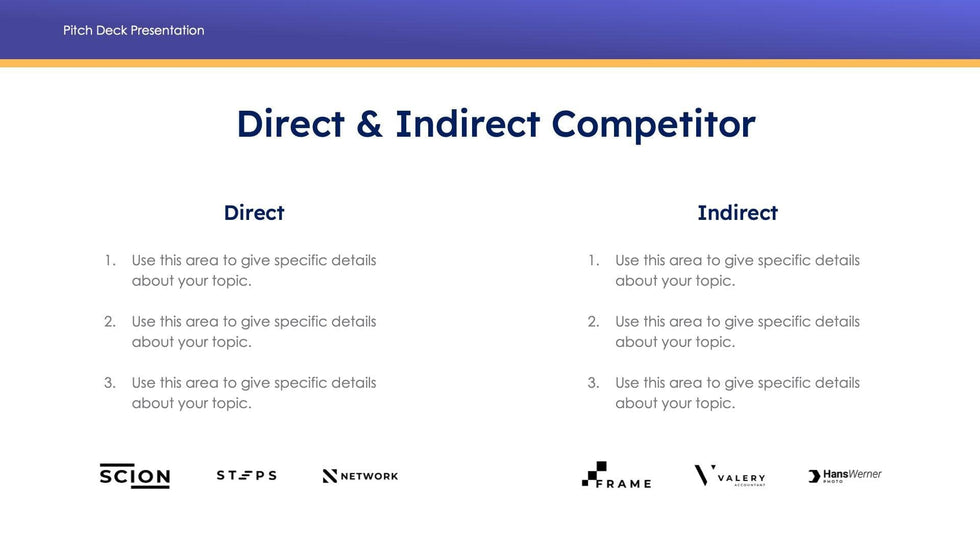 Pitch Deck Presentation

Direct & Indirect Competitor

Direct

1. Use this area to give specific details about your topic.

2. Use this area to give specific details about your topic.

3. Use this area to give specific details about your topic.

SCION STEPS NETWORK

Indirect

1. Use this area to give specific details about your topic.

2. Use this area to give specific details about your topic.

3. Use this area to give specific details about your topic.

FRAME VALERY ACCOUNTANT HansWerner PHOTO